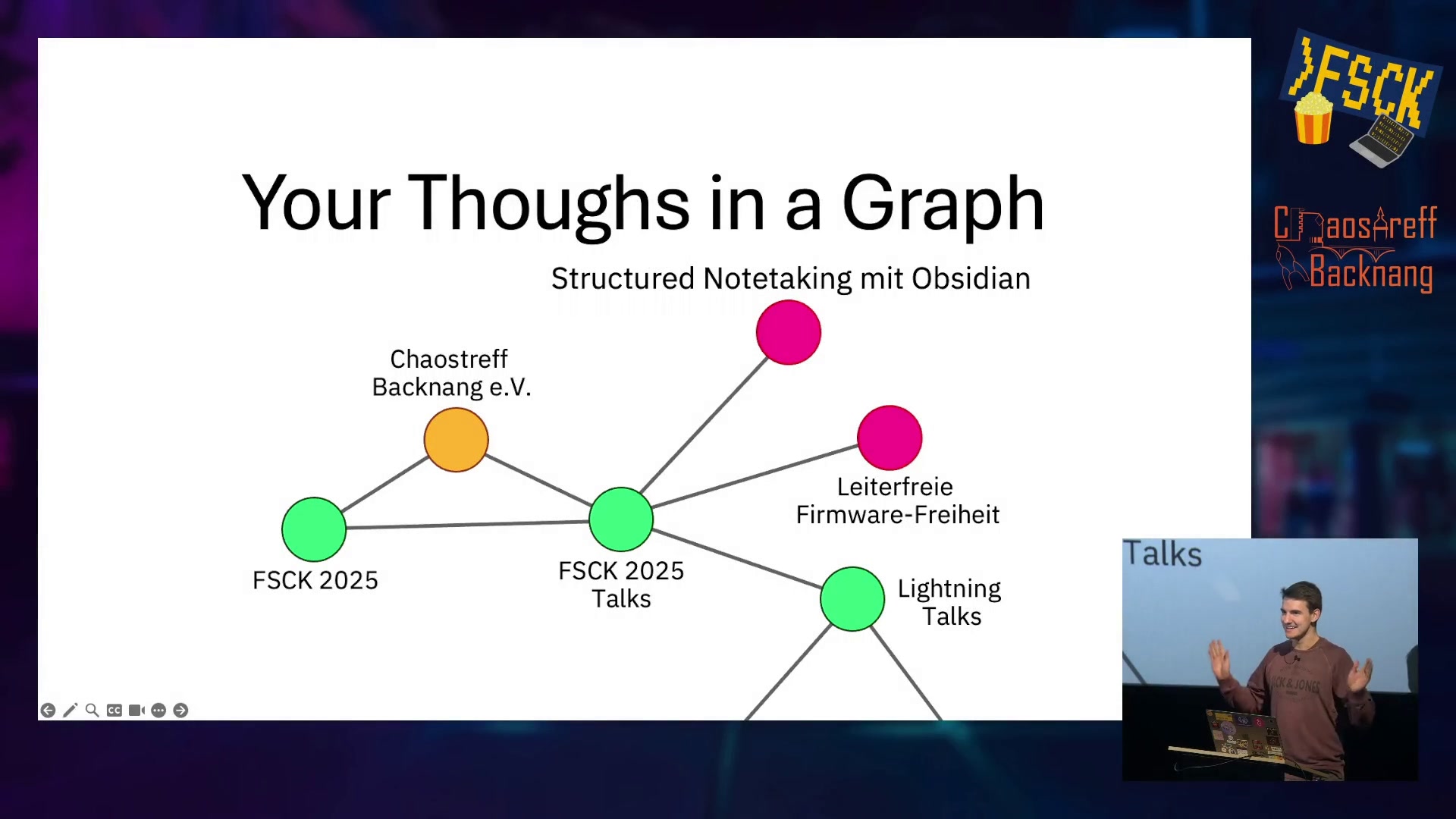 Your Thoughs in a Graph

Structured Notetaking mit Obsidian

Chaostreff Backnang e.V.

Leiterfreie Firmware-Freiheit

FSCK 2025

FSCK 2025 Talks

Lightning Talks

FSCK

Chaostreff Backnang

Talks

JACK & JONES